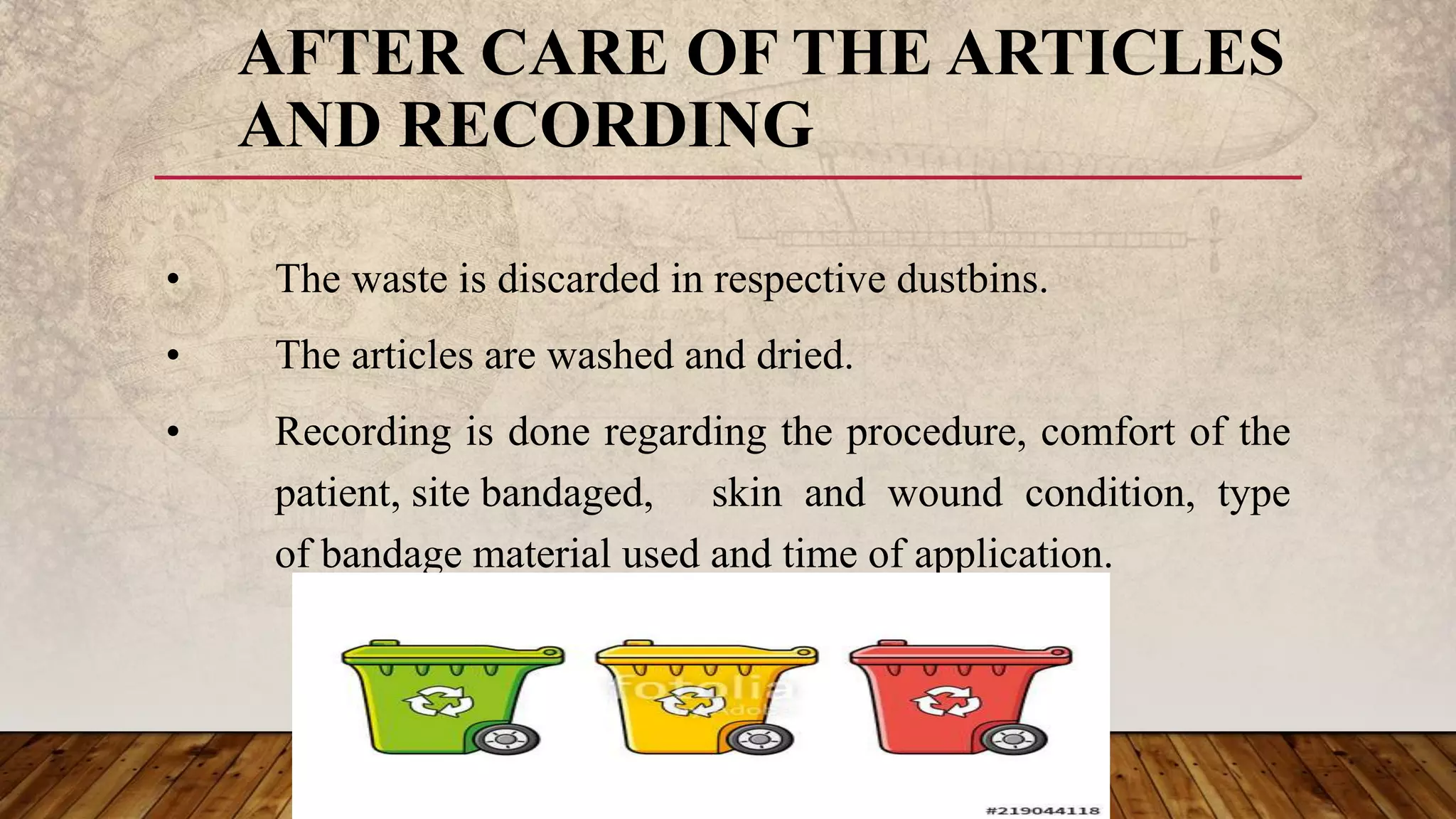 AFTER CARE OF THE ARTICLES AND RECORDING

• The waste is discarded in respective dustbins.

• The articles are washed and dried.

• Recording is done regarding the procedure, comfort of the patient, site bandaged, skin and wound condition, type of bandage material used and time of application.

fotolia

#219044118